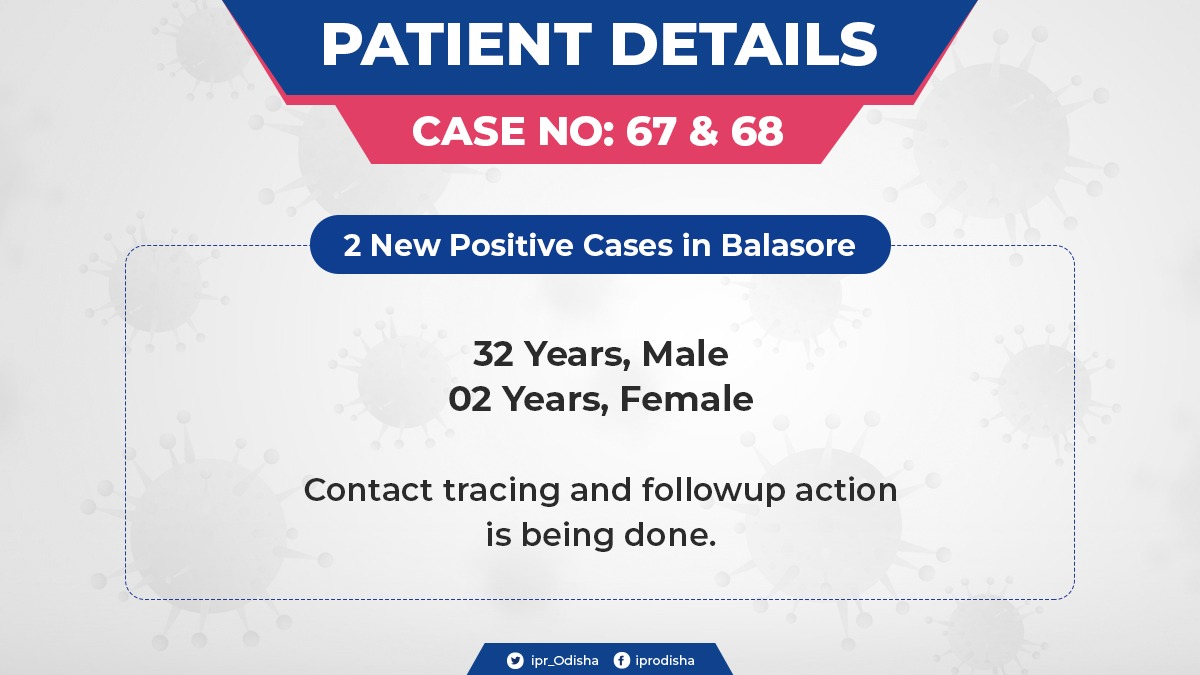 PATIENT DETAILS
CASE NO: 67 & 68

2 New Positive Cases in Balasore

32 Years, Male
02 Years, Female

Contact tracing and followup action is being done.

ipr_Odisha iprodisha